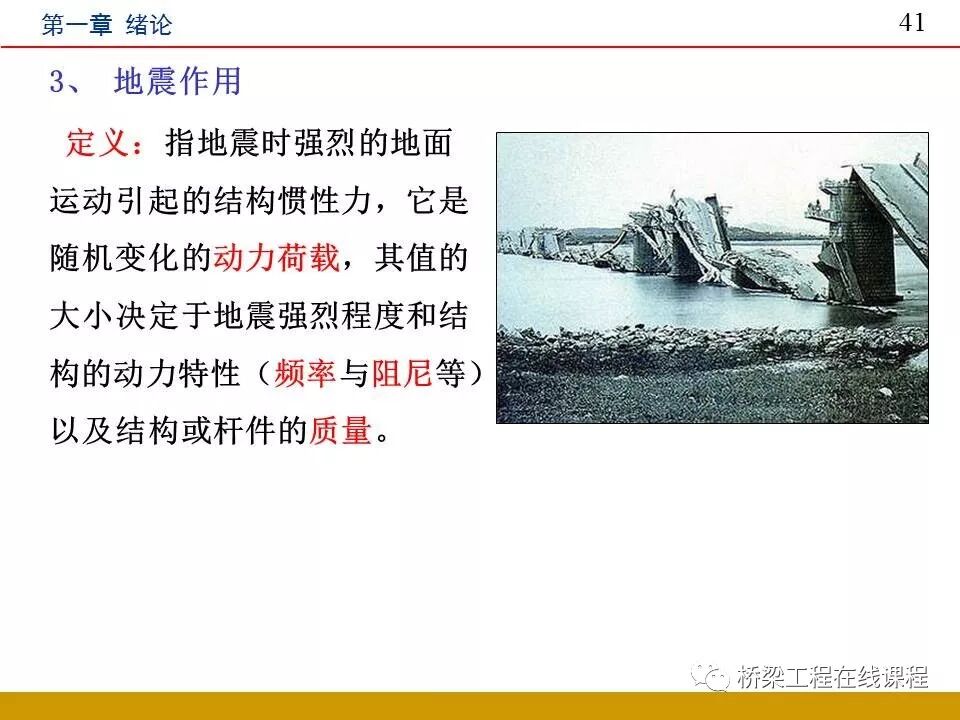 第一章 绪论

41

3、 地震作用

定义：指地震时强烈的地面运动引起的结构惯性力，它是随机变化的动力荷载，其值的大小决定于地震强烈程度和结构的动力特性（频率与阻尼等）以及结构或杆件的质量。

桥梁工程在线课程